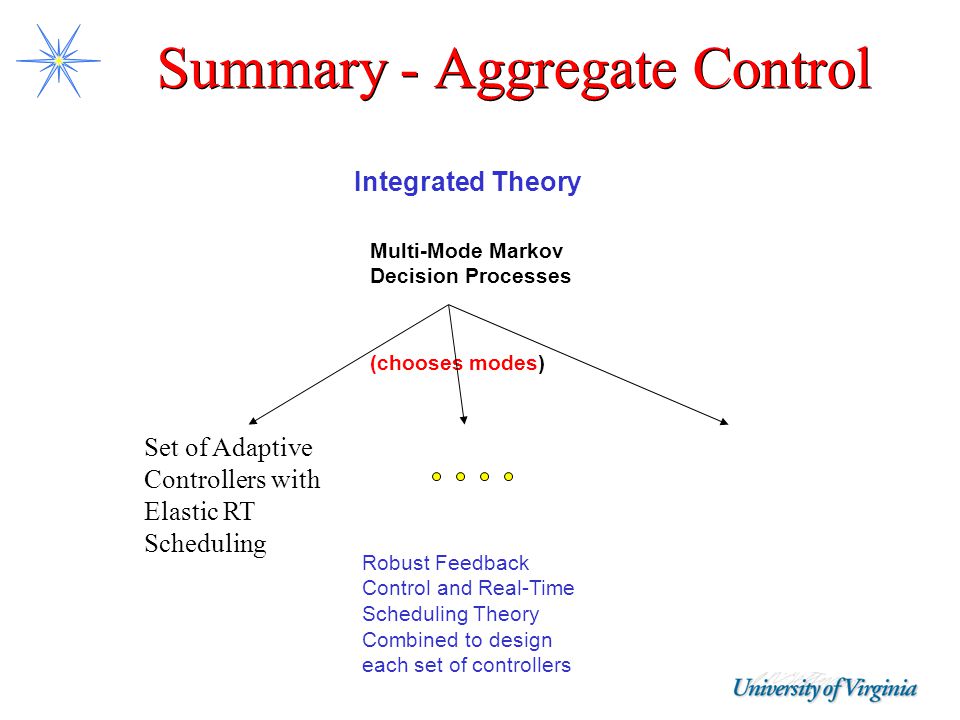 Summary - Aggregate Control

Integrated Theory

Multi-Mode Markov Decision Processes

(chooses modes)

Set of Adaptive Controllers with Elastic RT Scheduling

Robust Feedback Control and Real-Time Scheduling Theory Combined to design each set of controllers

University of Virginia